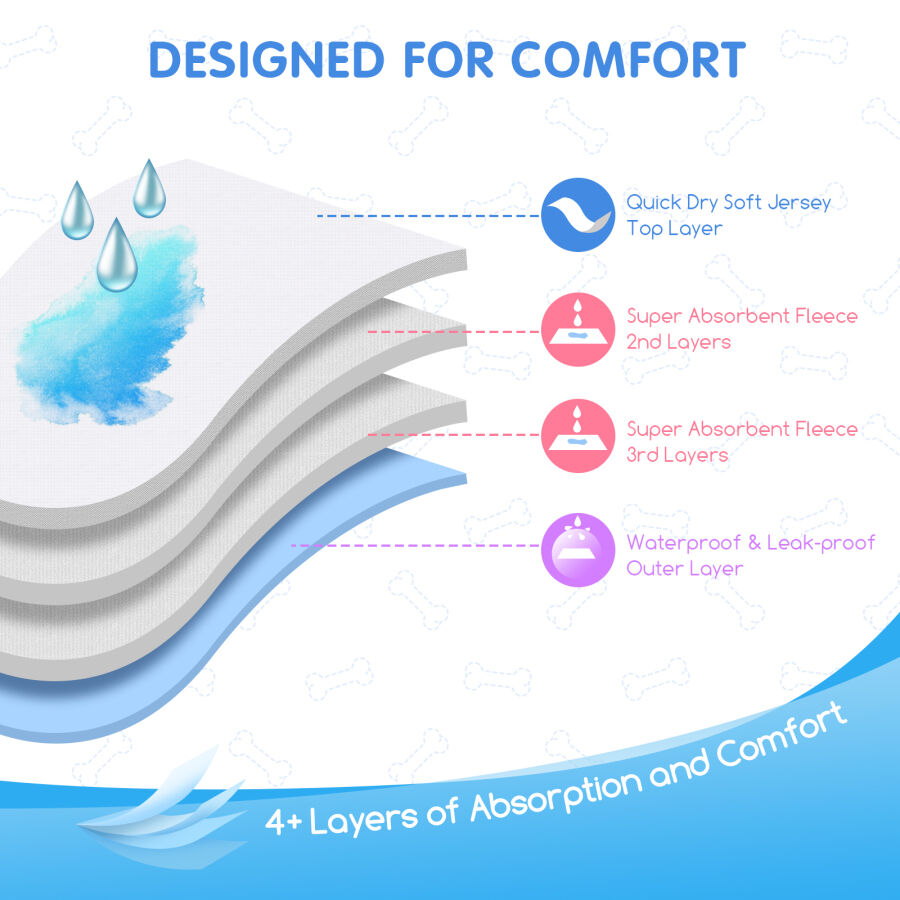 DESIGNED FOR COMFORT

Quick Dry Soft Jersey Top Layer

Super Absorbent Fleece 2nd Layers

Super Absorbent Fleece 3rd Layers

Waterproof & Leak-proof Outer Layer

4+ Layers of Absorption and Comfort